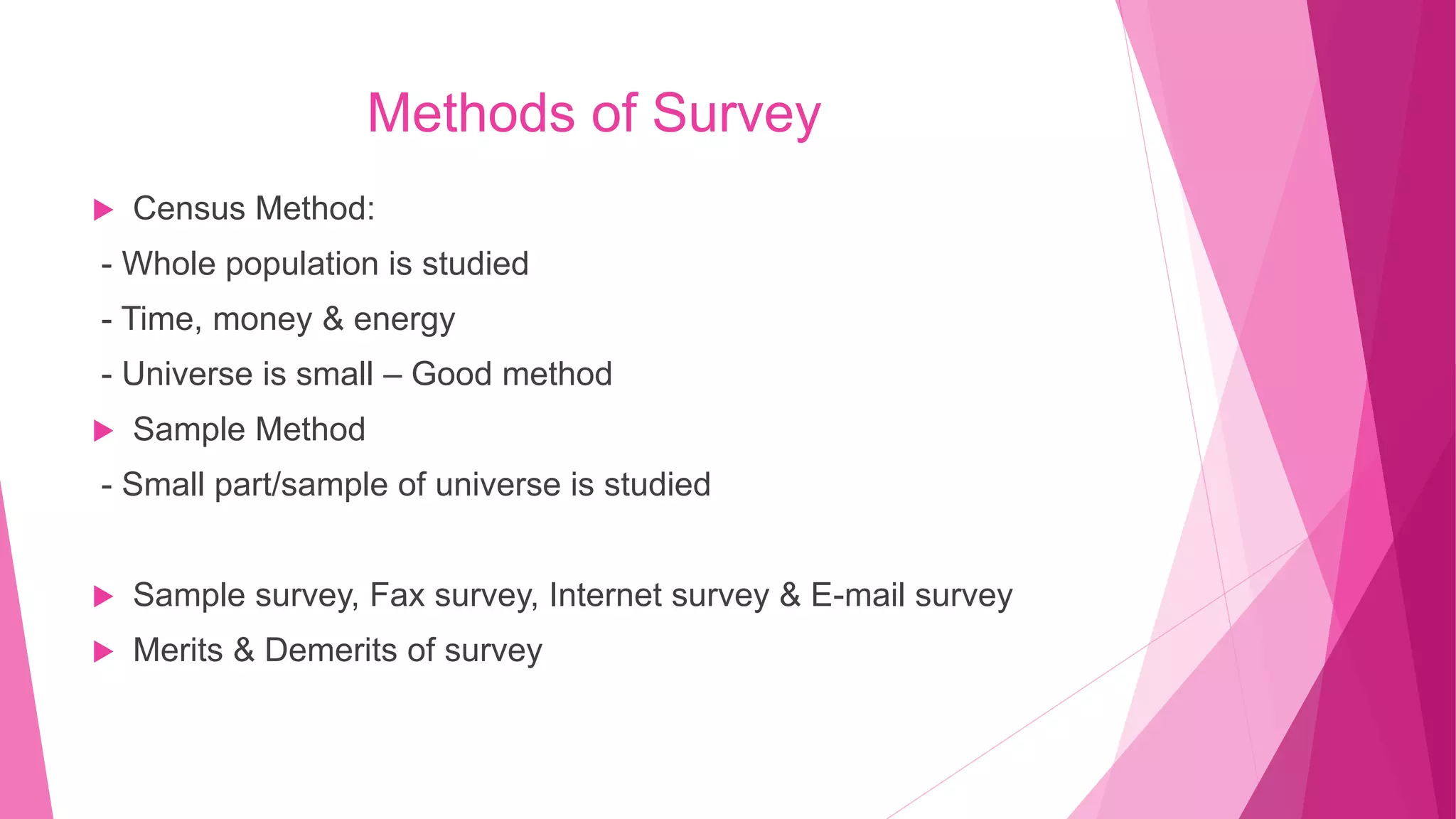 Methods of Survey

Census Method:

- Whole population is studied

- Time, money & energy

- Universe is small – Good method

Sample Method

- Small part/sample of universe is studied

Sample survey, Fax survey, Internet survey & E-mail survey

Merits & Demerits of survey